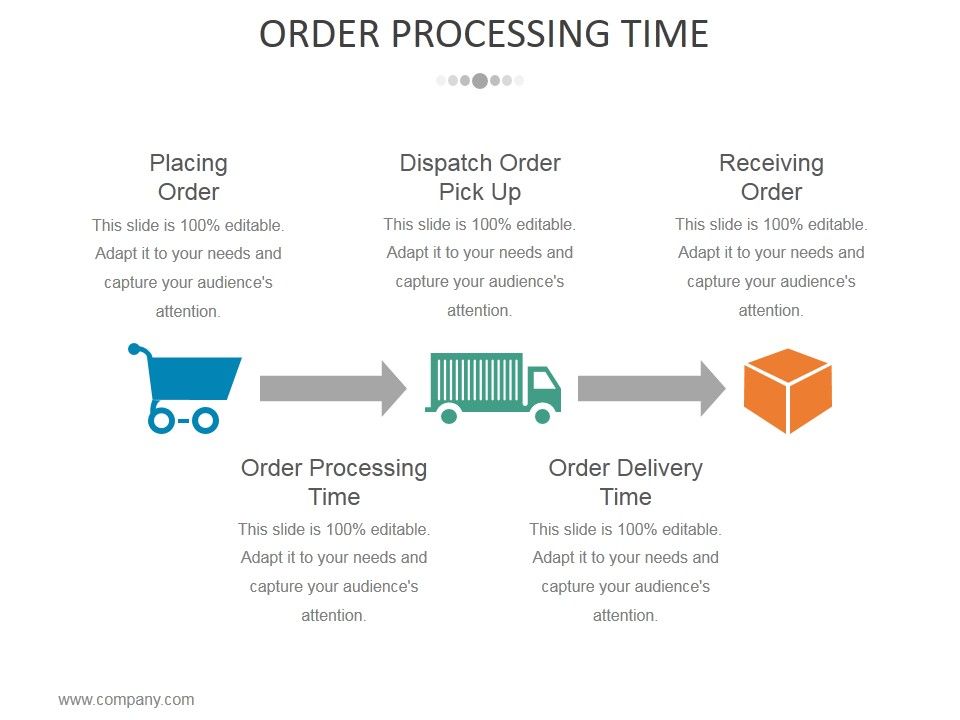 ORDER PROCESSING TIME

Placing Order
This slide is 100% editable. Adapt it to your needs and capture your audience's attention.

Dispatch Order Pick Up
This slide is 100% editable. Adapt it to your needs and capture your audience's attention.

Receiving Order
This slide is 100% editable. Adapt it to your needs and capture your audience's attention.

Order Processing Time
This slide is 100% editable. Adapt it to your needs and capture your audience's attention.

Order Delivery Time
This slide is 100% editable. Adapt it to your needs and capture your audience's attention.

www.company.com